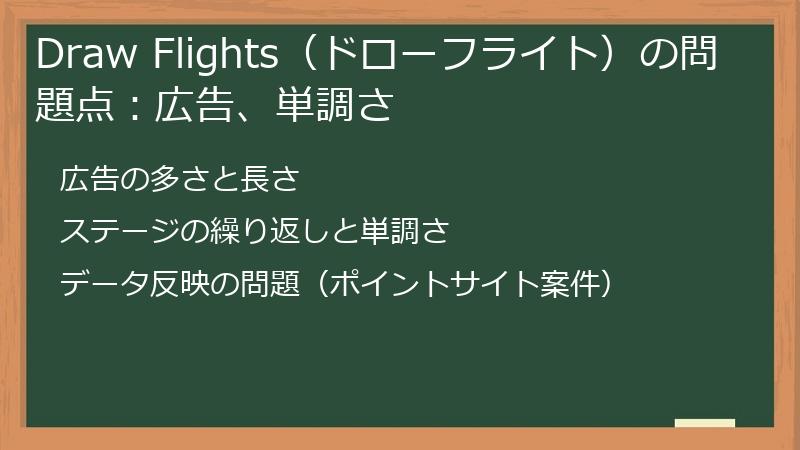 Draw Flights（ドローフライト）の問題点：広告、単調さ

広告の多さと長さ

ステージの繰り返しと単調さ

データ反映の問題（ポイントサイト案件）